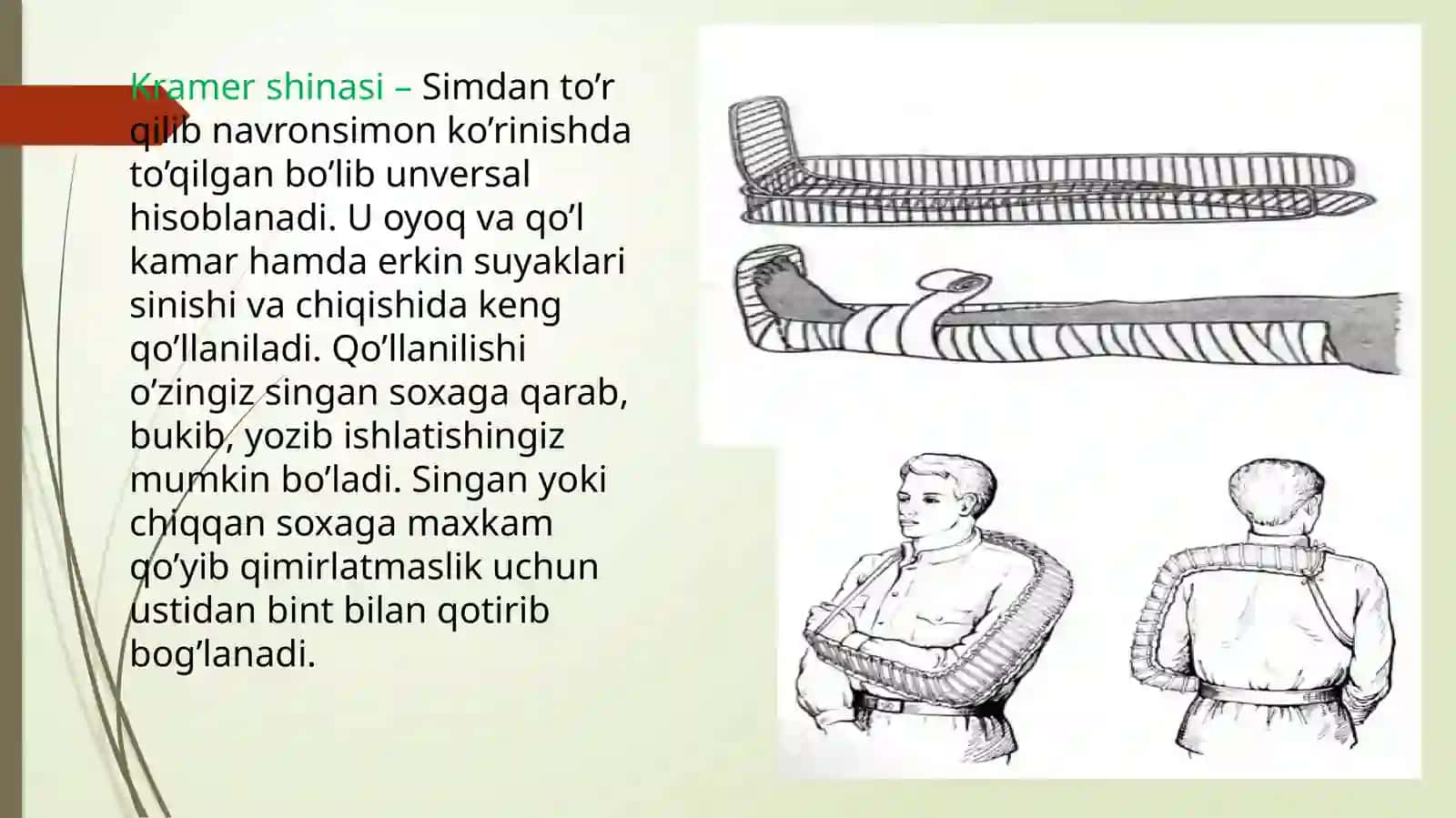 Kramer shinasi – Simdan to’r qilib navronsimon ko’rinishda to’qilgan bo’lib unversal hisoblanadi. U oyoq va qo’l kamar hamda erkin suyaklari sinishi va chiqishida keng qo’llaniladi. Qo’llanilishi o’zingiz singan soxaga qarab, bukib, yozib ishlatishingiz mumkin bo’ladi. Singan yoki chiqqan soxaga maxkam qo’yib qimirlatmaslik uchun ustidan bint bilan qotirib bog’lanadi.